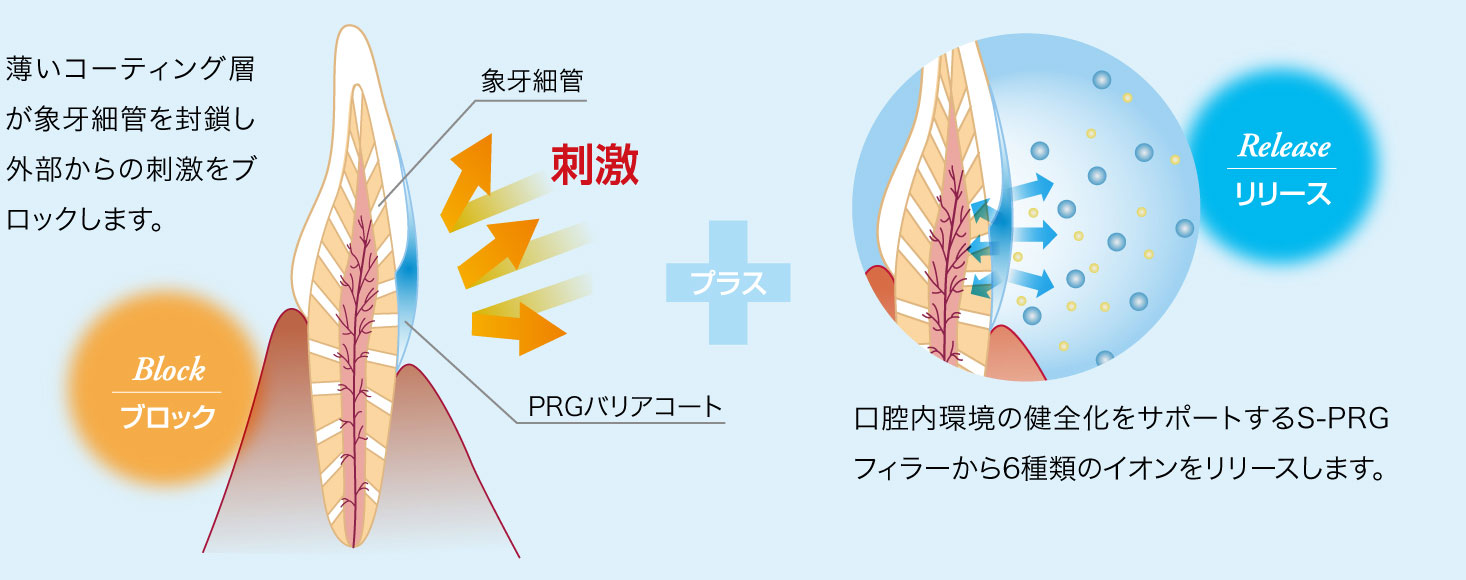 薄いコーティング層が象牙細管を封鎖し外部からの刺激をブロックします。

象牙細管

刺激

Block
ブロック

PRGバリアコート

プラス

Release
リリース

口腔内環境の健全化をサポートするS-PRGフィラーから6種類のイオンをリリースします。